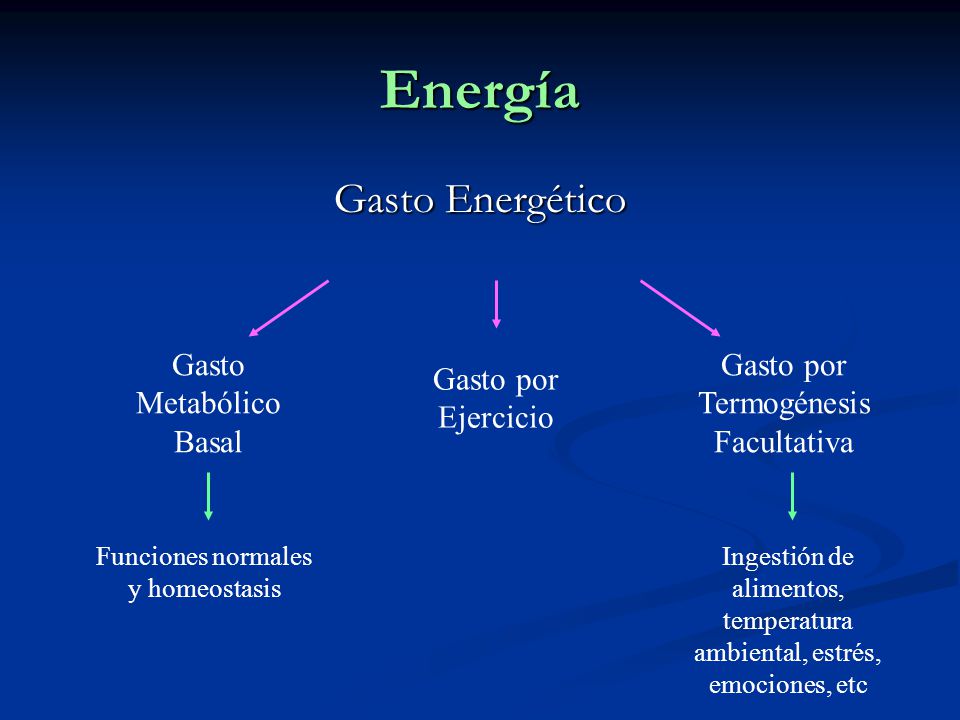 Energía

Gasto Energético

Gasto Metabólico Basal

Gasto por Ejercicio

Gasto por Termogénesis Facultativa

Funciones normales y homeostasis

Ingestión de alimentos, temperatura ambiental, estrés, emociones, etc